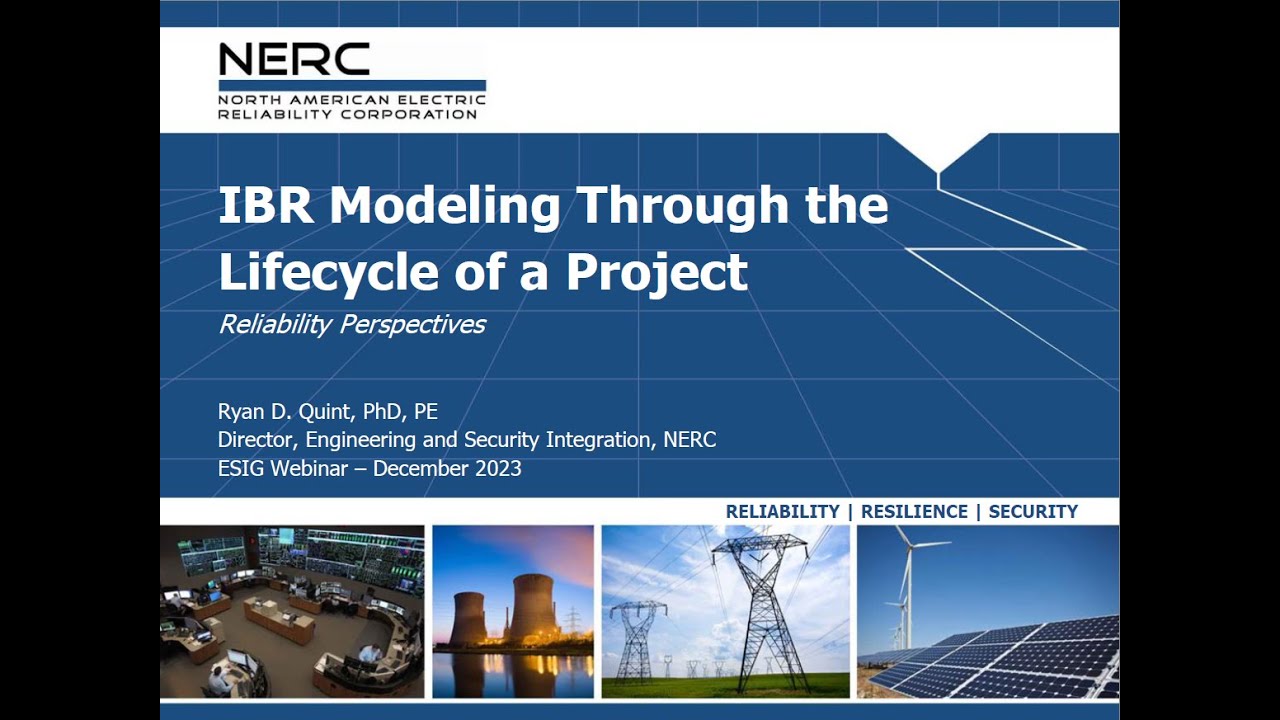 NERC
NORTH AMERICAN ELECTRIC RELIABILITY CORPORATION

IBR Modeling Through the Lifecycle of a Project

Reliability Perspectives

Ryan D. Quint, PhD, PE
Director, Engineering and Security Integration, NERC
ESIG Webinar – December 2023

RELIABILITY | RESILIENCE | SECURITY